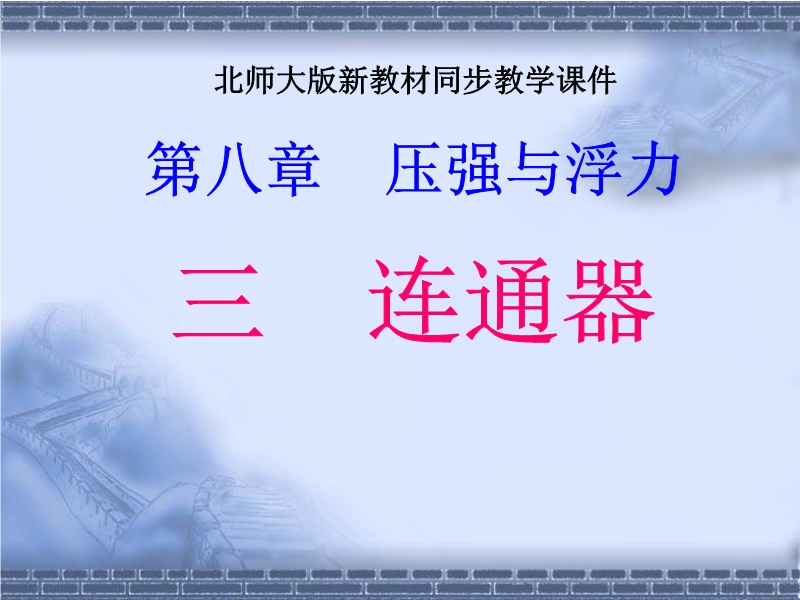 北师大版新教材同步教学课件

第八章　压强与浮力

三　连通器